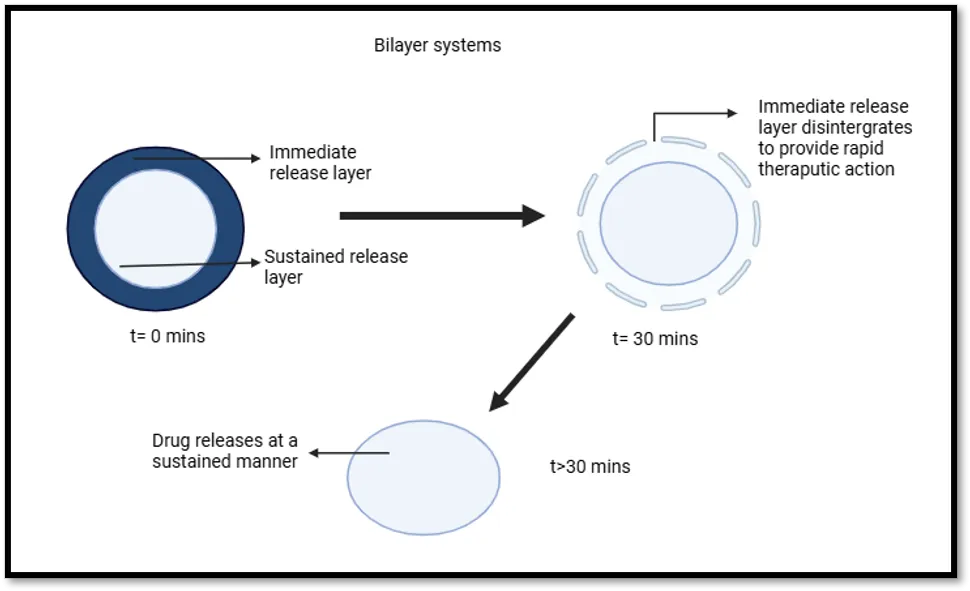 Bilayer systems

Immediate release layer

Sustained release layer

t= 0 mins

Immediate release layer disintergrates to provide rapid theraputic action

t= 30 mins

Drug releases at a sustained manner

t>30 mins